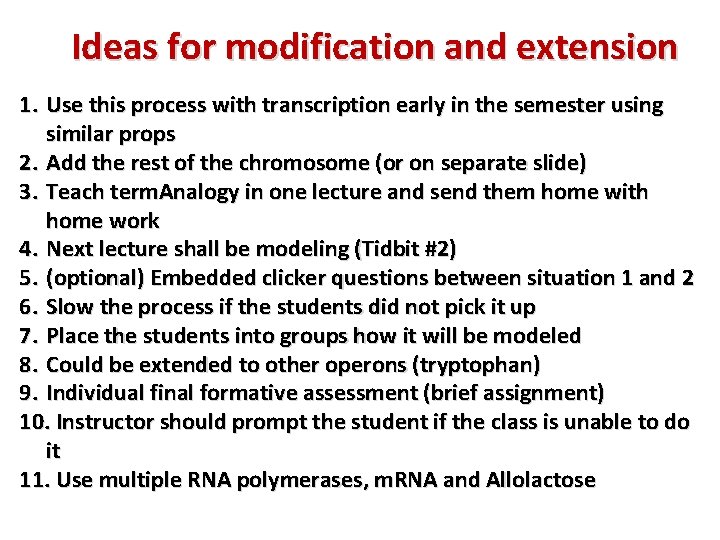 Ideas for modification and extension

1. Use this process with transcription early in the semester using similar props
2. Add the rest of the chromosome (or on separate slide)
3. Teach termAnalogy in one lecture and send them home with home work
4. Next lecture shall be modeling (Tidbit #2)
5. (optional) Embedded clicker questions between situation 1 and 2
6. Slow the process if the students did not pick it up
7. Place the students into groups how it will be modeled
8. Could be extended to other operons (tryptophan)
9. Individual final formative assessment (brief assignment)
10. Instructor should prompt the student if the class is unable to do it
11. Use multiple RNA polymerases, mRNA and Allolactose